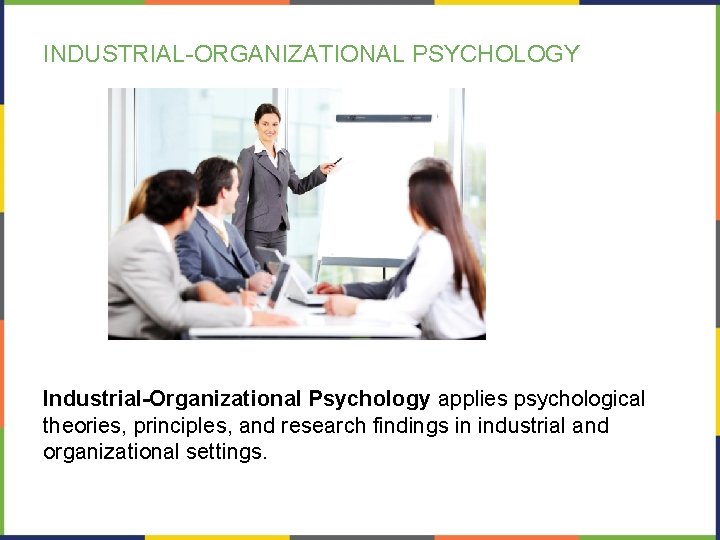 INDUSTRIAL-ORGANIZATIONAL PSYCHOLOGY

Industrial-Organizational Psychology applies psychological theories, principles, and research findings in industrial and organizational settings.